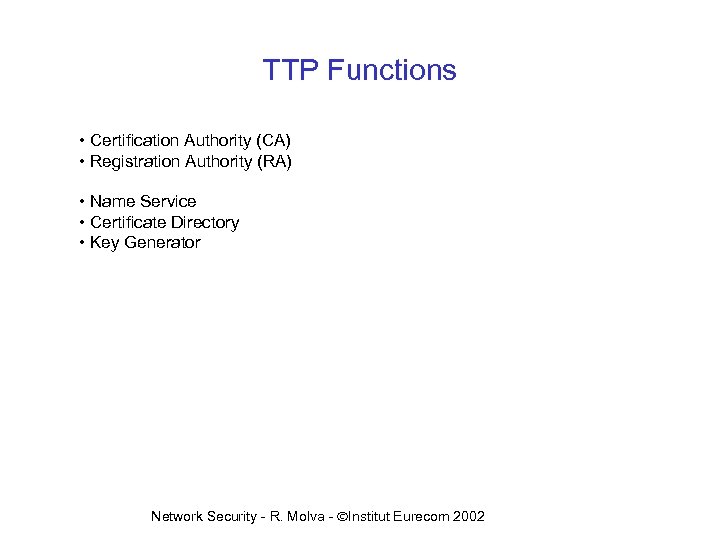 TTP Functions

• Certification Authority (CA)
• Registration Authority (RA)

• Name Service
• Certificate Directory
• Key Generator

Network Security - R. Molva - ©Institut Eurecom 2002